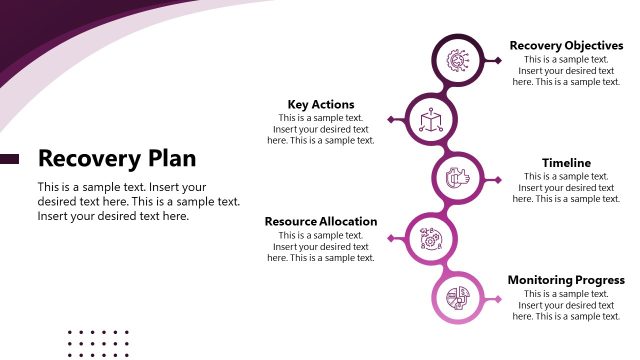 Recovery Plan

This is a sample text. Insert your desired text here. This is a sample text. Insert your desired text here.

Recovery Objectives
This is a sample text. Insert your desired text here. This is a sample text.

Key Actions
This is a sample text. Insert your desired text here. This is a sample text.

Timeline
This is a sample text. Insert your desired text here. This is a sample text.

Resource Allocation
This is a sample text. Insert your desired text here. This is a sample text.

Monitoring Progress
This is a sample text. Insert your desired text here. This is a sample text.